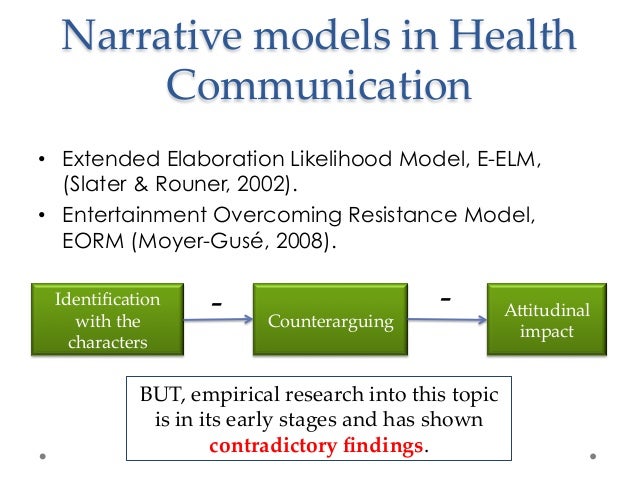 Narrative models in Health Communication

• Extended Elaboration Likelihood Model, E-ELM, (Slater & Rouner, 2002).
• Entertainment Overcoming Resistance Model, EORM (Moyer-Gusé, 2008).

Identification with the characters

-

Counterarguing

-

Attitudinal impact

BUT, empirical research into this topic is in its early stages and has shown contradictory findings.